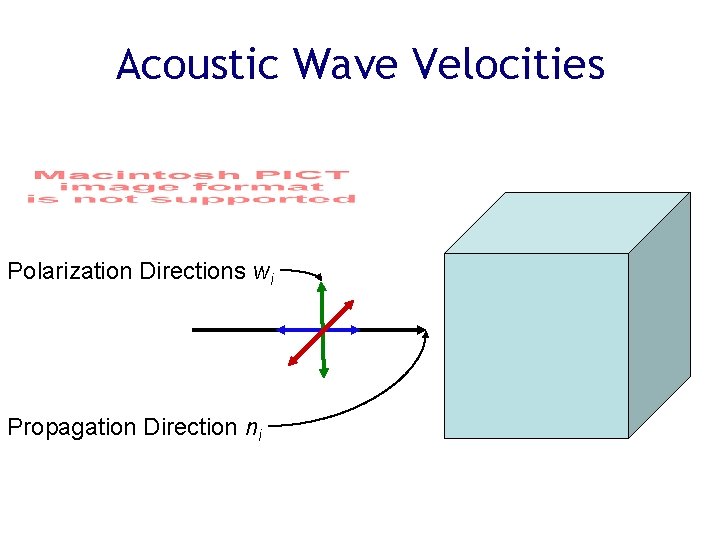 Acoustic Wave Velocities

Macintosh PICT image format is not supported

Polarization Directions $w_i$

Propagation Direction $n_i$